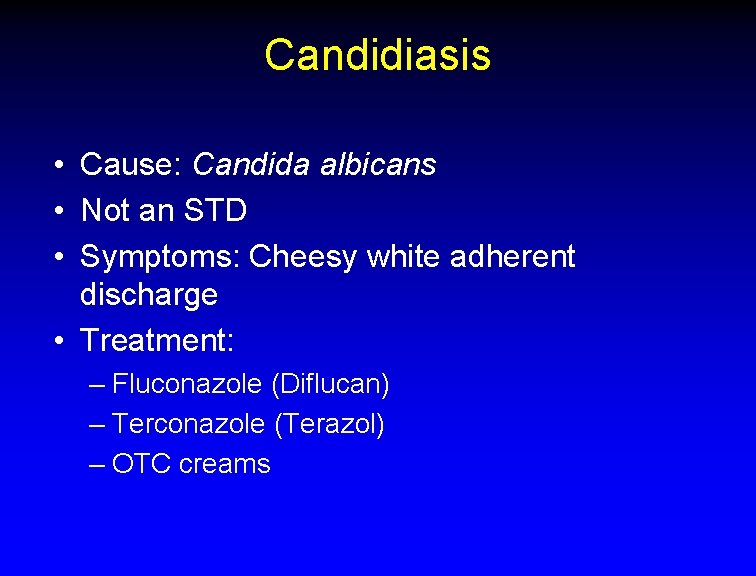 Candidiasis

• Cause: Candida albicans
• Not an STD
• Symptoms: Cheesy white adherent discharge
• Treatment:
– Fluconazole (Diflucan)
– Terconazole (Terazol)
– OTC creams